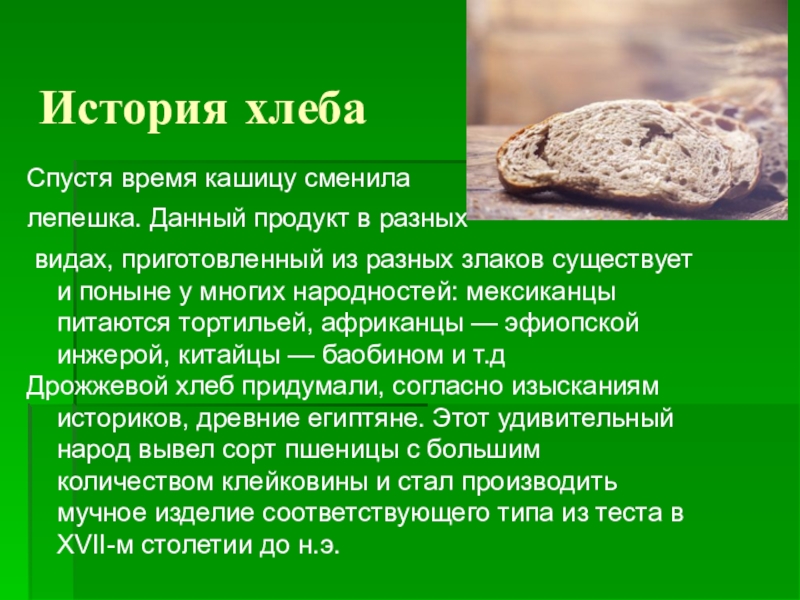 История хлеба

Спустя время кашицу сменила лепешка. Данный продукт в разных видах, приготовленный из разных злаков существует и поныне у многих народностей: мексиканцы питаются тортильей, африканцы — эфиопской инжерой, китайцы — баобином и т.д

Дрожжевой хлеб придумали, согласно изысканиям историков, древние египтяне. Этот удивительный народ вывел сорт пшеницы с большим количеством клейковины и стал производить мучное изделие соответствующего типа из теста в XVII-м столетии до н.э.